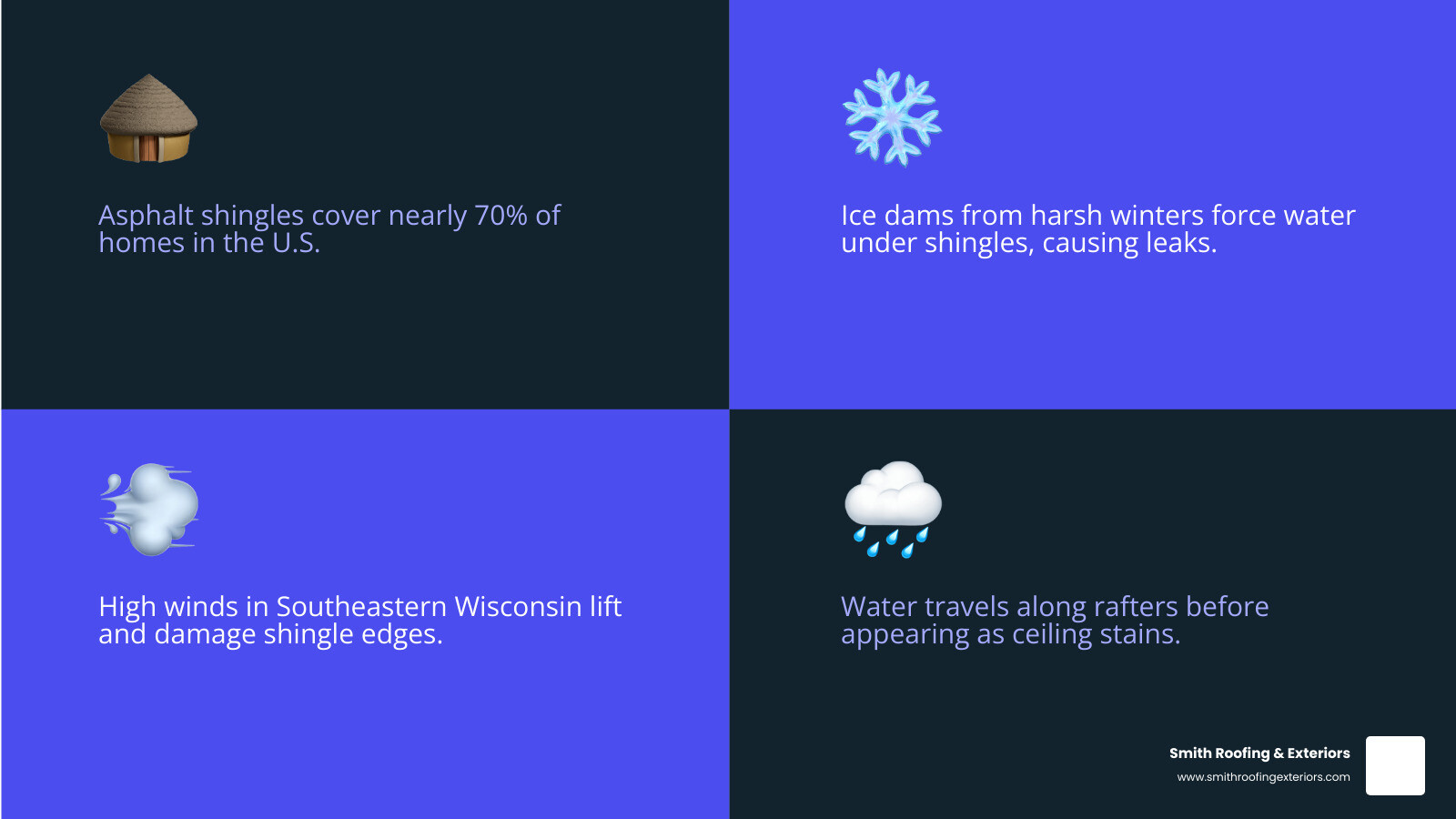 Asphalt shingles cover nearly 70% of homes in the U.S.

Ice dams from harsh winters force water under shingles, causing leaks.

High winds in Southeastern Wisconsin lift and damage shingle edges.

Water travels along rafters before appearing as ceiling stains.

Smith Roofing & Exteriors
www.smithroofingexteriors.com